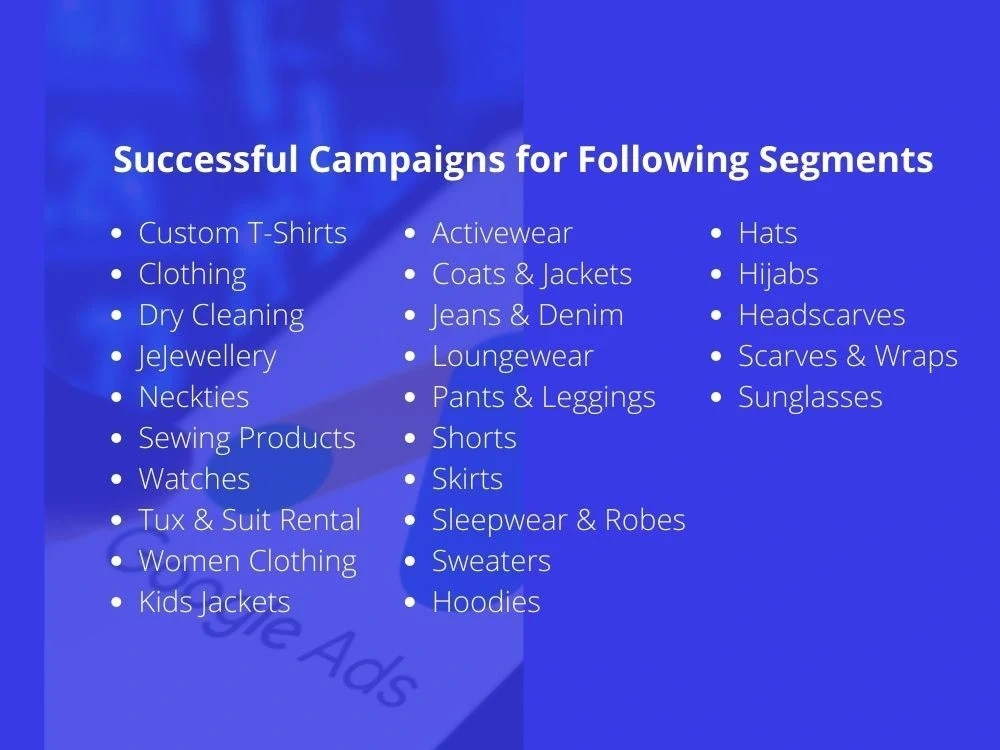 Successful Campaigns for Following Segments

• Custom T-Shirts
• Clothing
• Dry Cleaning
• JeJewellery
• Neckties
• Sewing Products
• Watches
• Tux & Suit Rental
• Women Clothing
• Kids Jackets

• Activewear
• Coats & Jackets
• Jeans & Denim
• Loungewear
• Pants & Leggings
• Shorts
• Skirts
• Sleepwear & Robes
• Sweaters
• Hoodies

• Hats
• Hijabs
• Headscarves
• Scarves & Wraps
• Sunglasses

Google Ads